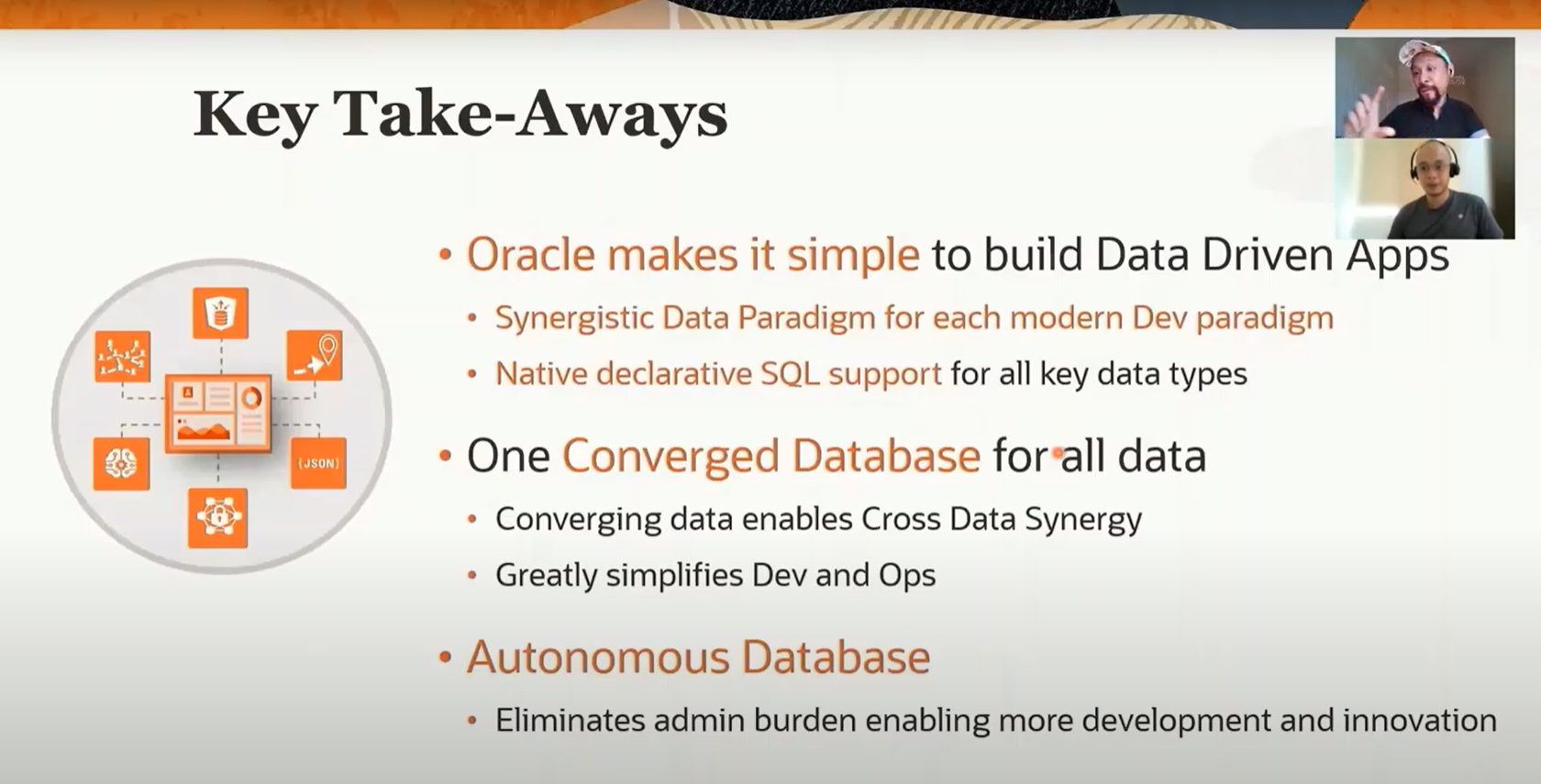 Key Take-Aways

{JSON}

• Oracle makes it simple to build Data Driven Apps
  • Synergistic Data Paradigm for each modern Dev paradigm
  • Native declarative SQL support for all key data types

• One Converged Database for all data
  • Converging data enables Cross Data Synergy
  • Greatly simplifies Dev and Ops

• Autonomous Database
  • Eliminates admin burden enabling more development and innovation